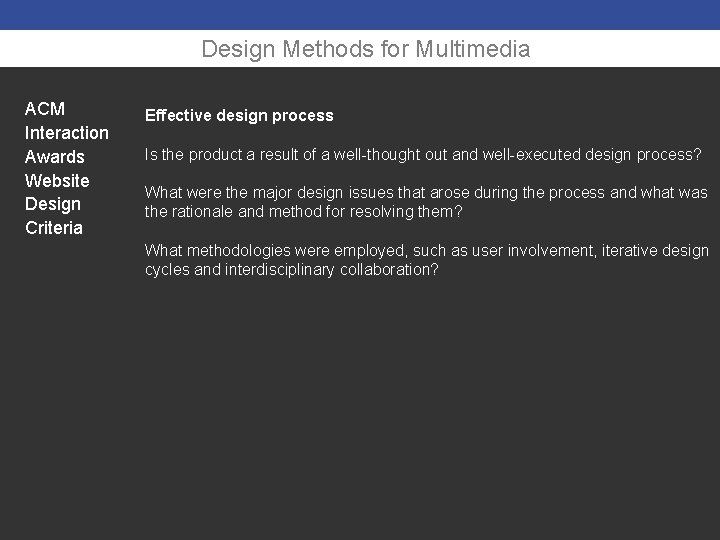 Design Methods for Multimedia

ACM Interaction Awards Website Design Criteria

Effective design process

Is the product a result of a well-thought out and well-executed design process?

What were the major design issues that arose during the process and what was the rationale and method for resolving them?

What methodologies were employed, such as user involvement, iterative design cycles and interdisciplinary collaboration?